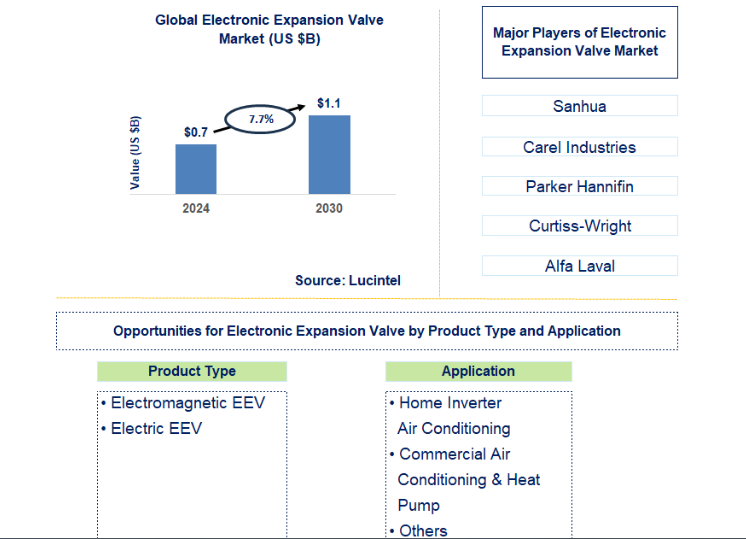 Global Electronic Expansion Valve Market (US $B)

Value (US $B)

$0.7

7.7%

$1.1

2024

2030

Source: Lucintel

Major Players of Electronic Expansion Valve Market

Sanhua

Carel Industries

Parker Hannifin

Curtiss-Wright

Alfa Laval

Opportunities for Electronic Expansion Valve by Product Type and Application

Product Type

• Electromagnetic EEV
• Electric EEV

Application

• Home Inverter Air Conditioning
• Commercial Air Conditioning & Heat Pump
• Others